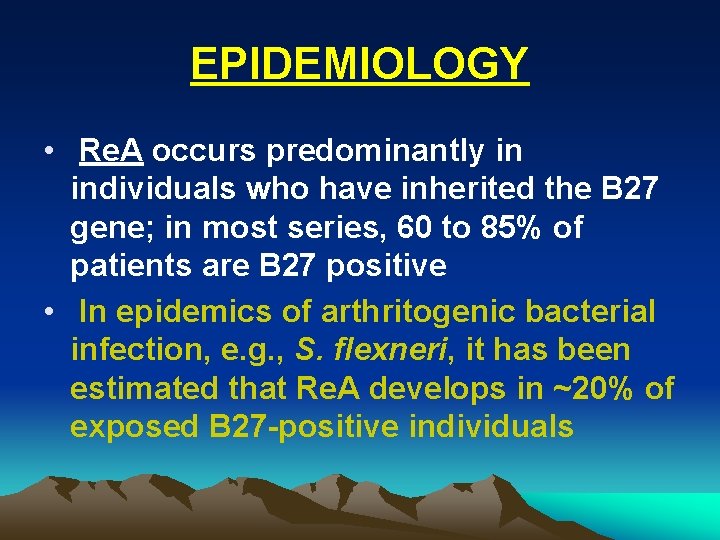 EPIDEMIOLOGY

• ReA occurs predominantly in individuals who have inherited the B27 gene; in most series, 60 to 85% of patients are B27 positive

• In epidemics of arthritogenic bacterial infection, e.g., S. flexneri, it has been estimated that ReA develops in ~20% of exposed B27-positive individuals